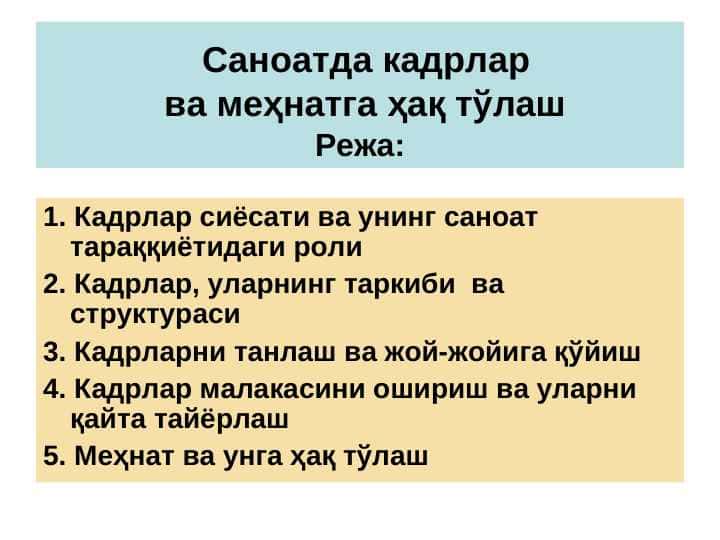 Саноатда кадрлар
ва меҳнатга ҳақ тўлаш
Режа:

1. Кадрлар сиёсати ва унинг саноат тараққиётидаги роли
2. Кадрлар, уларнинг таркиби ва структураси
3. Кадрларни танлаш ва жой-жойига қўйиш
4. Кадрлар малакасини ошириш ва уларни қайта тайёрлаш
5. Меҳнат ва унга ҳақ тўлаш